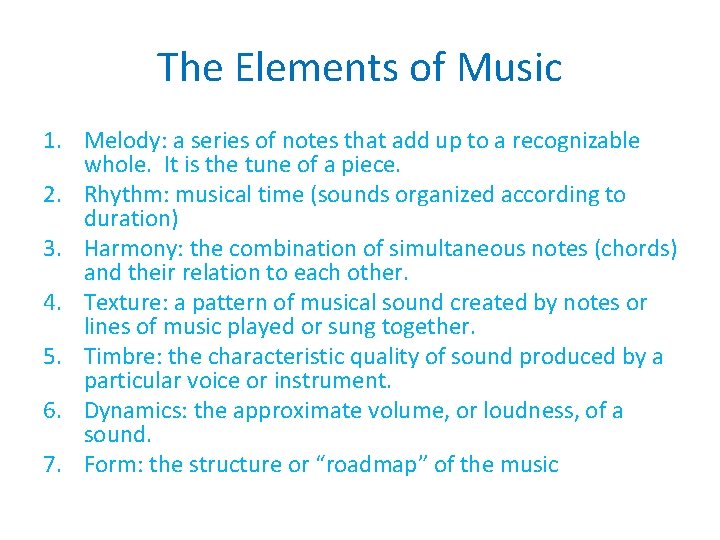 The Elements of Music

1. Melody: a series of notes that add up to a recognizable whole.  It is the tune of a piece.
2. Rhythm: musical time (sounds organized according to duration)
3. Harmony: the combination of simultaneous notes (chords) and their relation to each other.
4. Texture: a pattern of musical sound created by notes or lines of music played or sung together.
5. Timbre: the characteristic quality of sound produced by a particular voice or instrument.
6. Dynamics: the approximate volume, or loudness, of a sound.
7. Form: the structure or “roadmap” of the music